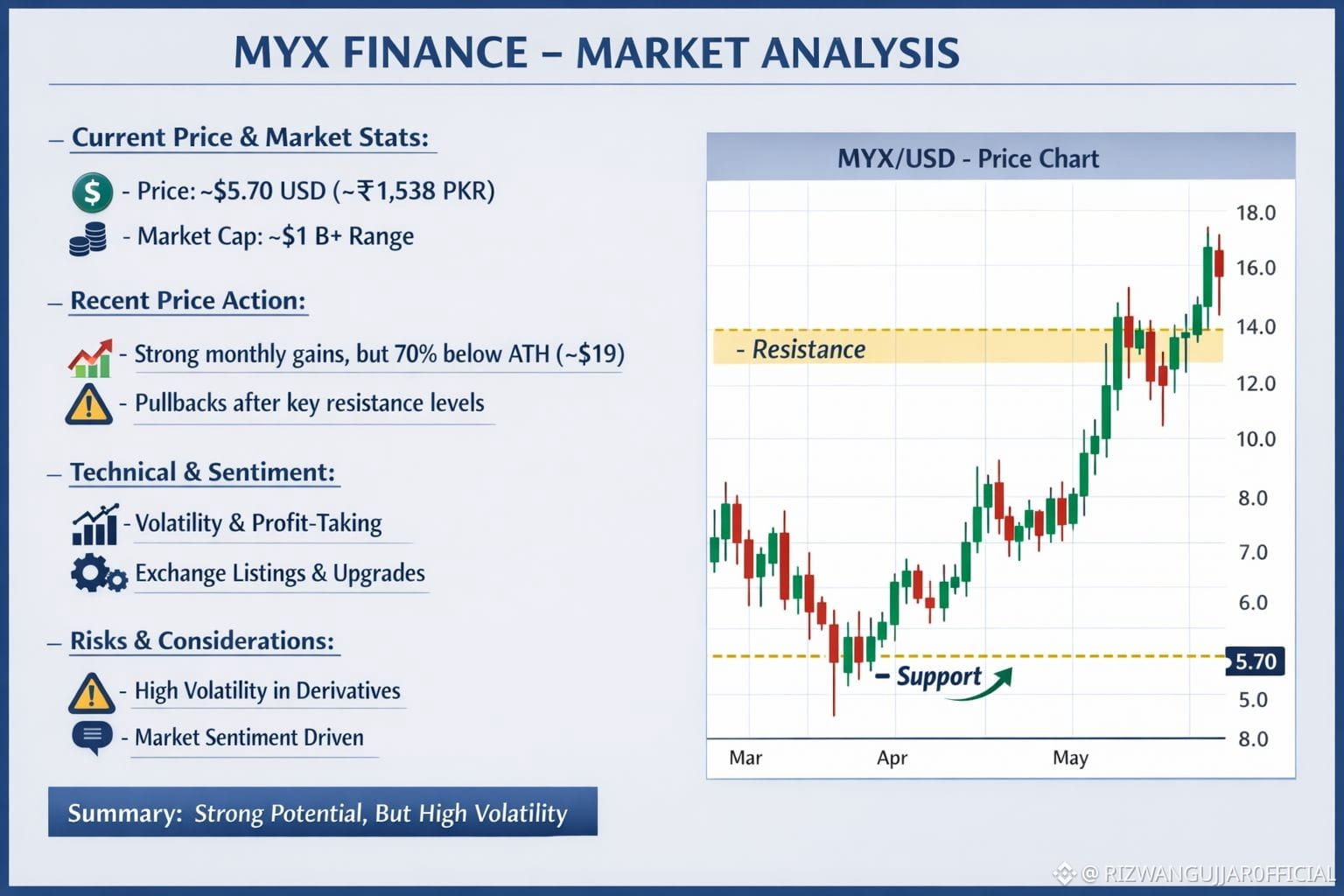 MYX FINANCE – MARKET ANALYSIS

– Current Price & Market Stats:

- Price: ~$5.70 USD (~₹1,538 PKR)

- Market Cap: ~$1 B+ Range

– Recent Price Action:

- Strong monthly gains, but 70% below ATH (~$19)

- Pullbacks after key resistance levels

– Technical & Sentiment:

- Volatility & Profit-Taking

Exchange Listings & Upgrades

– Risks & Considerations:

- High Volatility in Derivatives

- Market Sentiment Driven

Summary: Strong Potential, But High Volatility

MYX/USD - Price Chart

18.0
16.0
14.0
12.0
10.0
8.0
7.0
6.0
5.70
5.0
8.0

- Resistance

– Support

Mar
Apr
May

@ RIZWANGUJJAR0FFICIAL